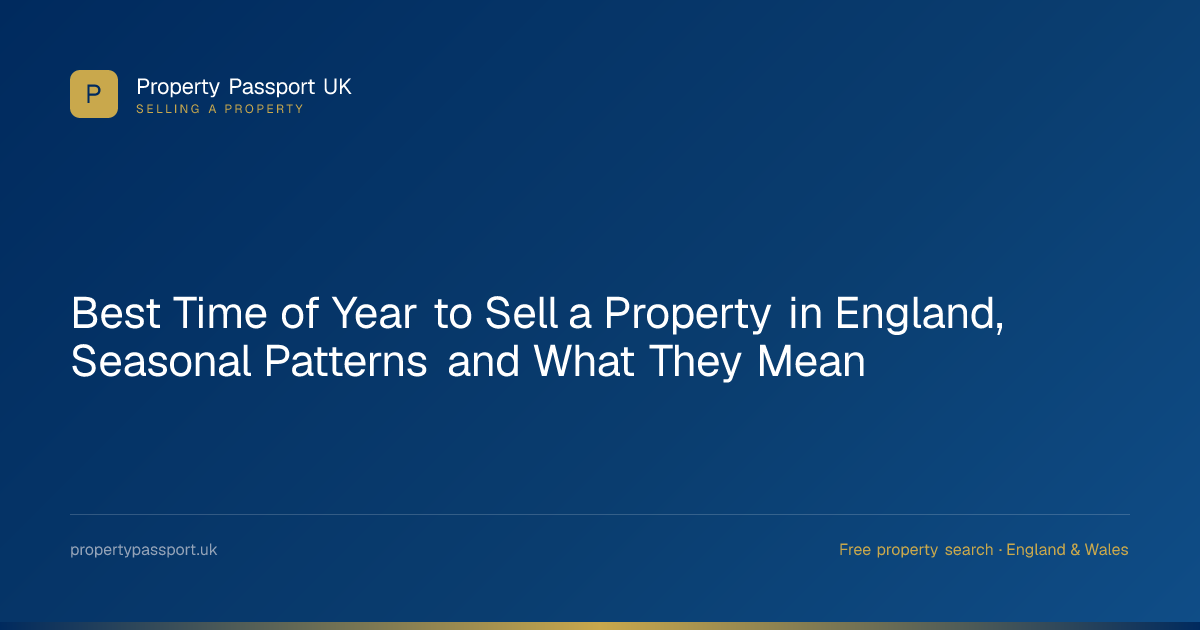 P

Property Passport UK
SELLING A PROPERTY

Best Time of Year to Sell a Property in England, Seasonal Patterns and What They Mean

propertypassport.uk

Free property search · England & Wales